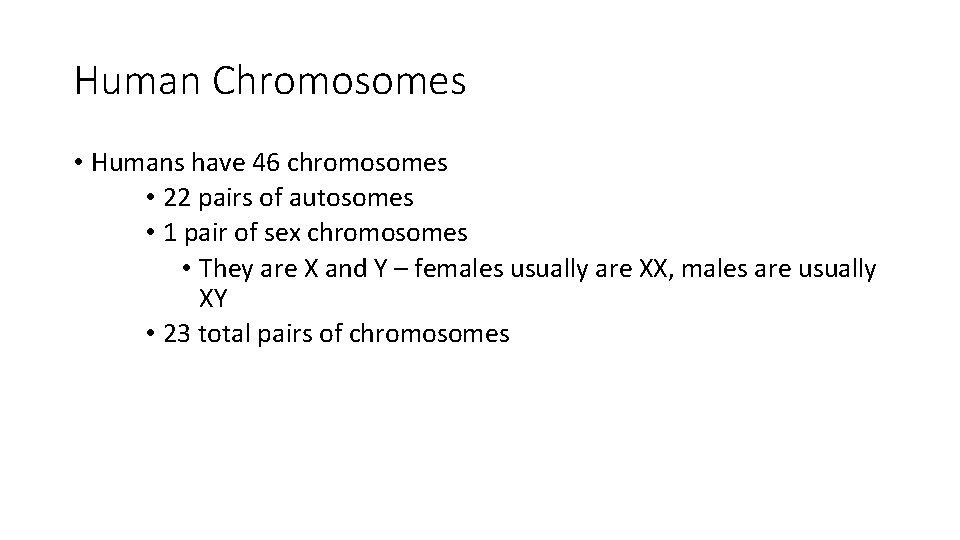 Human Chromosomes

• Humans have 46 chromosomes
• 22 pairs of autosomes
• 1 pair of sex chromosomes
• They are X and Y – females usually are XX, males are usually XY
• 23 total pairs of chromosomes